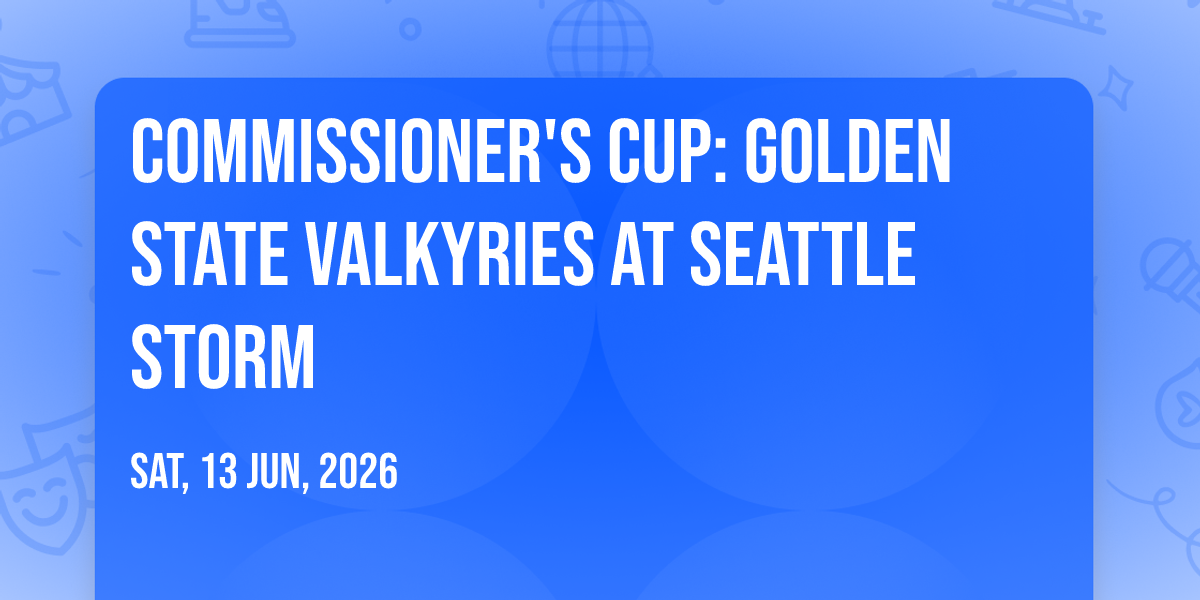 COMMISSIONER'S CUP: GOLDEN STATE VALKYRIES AT SEATTLE STORM

SAT, 13 JUN, 2026